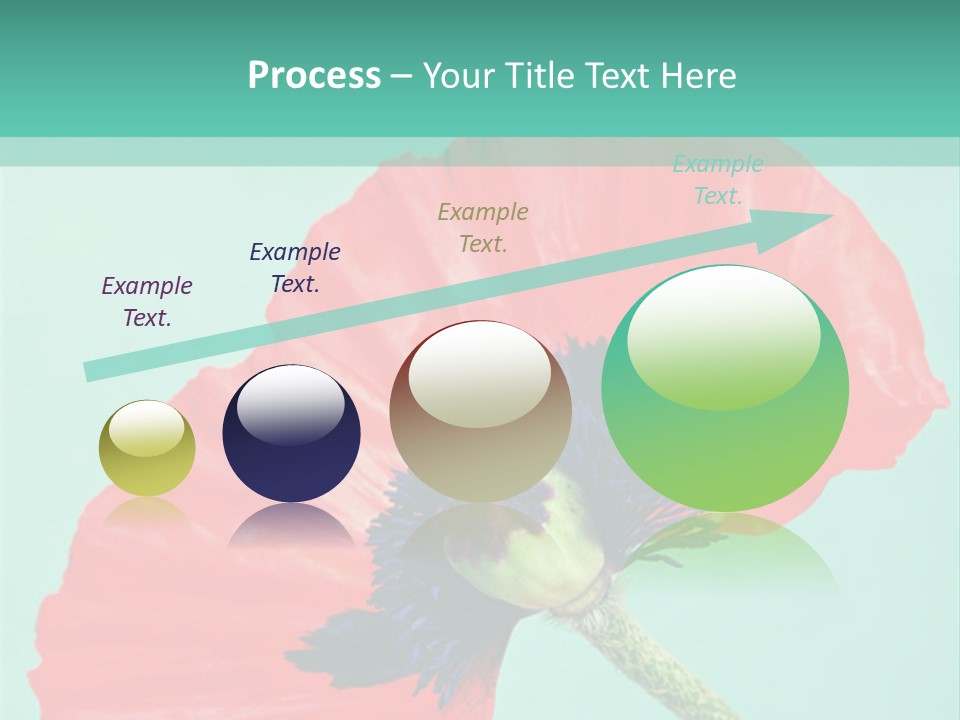 Process – Your Title Text Here

Example Text.

Example Text.

Example Text.

Example Text.